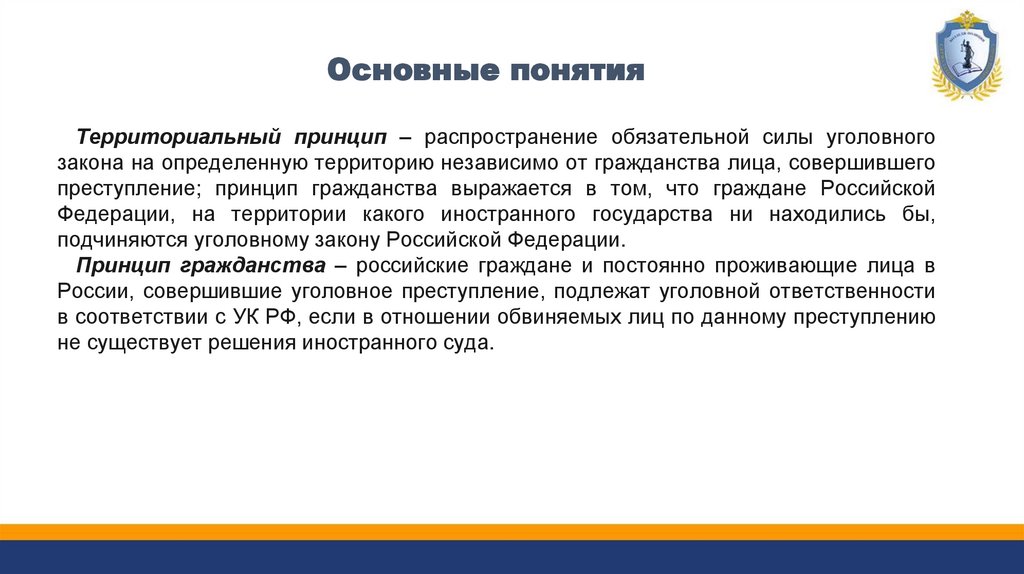 Основные понятия

Территориальный принцип – распространение обязательной силы уголовного закона на определенную территорию независимо от гражданства лица, совершившего преступление; принцип гражданства выражается в том, что граждане Российской Федерации, на территории какого иностранного государства ни находились бы, подчиняются уголовному закону Российской Федерации.

Принцип гражданства – российские граждане и постоянно проживающие лица в России, совершившие уголовное преступление, подлежат уголовной ответственности в соответствии с УК РФ, если в отношении обвиняемых лиц по данному преступлению не существует решения иностранного суда.